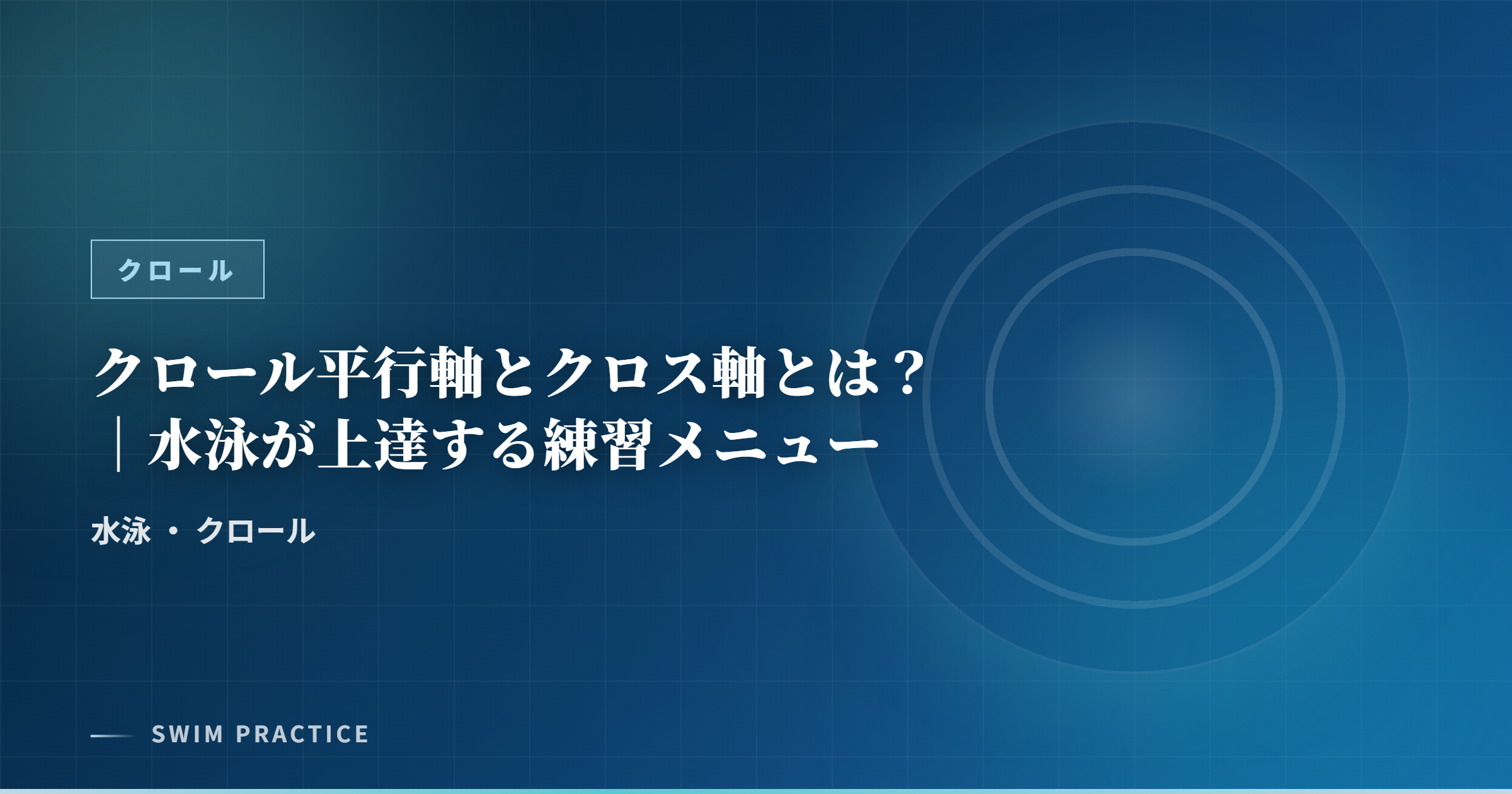 クロール

クロール平行軸とクロス軸とは？｜水泳が上達する練習メニュー

水泳 ・ クロール

SWIM PRACTICE